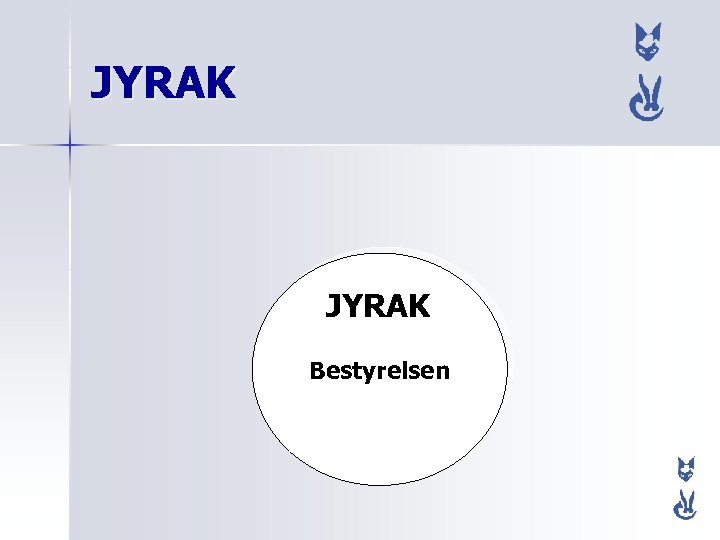 JYRAK

JYRAK

Bestyrelsen